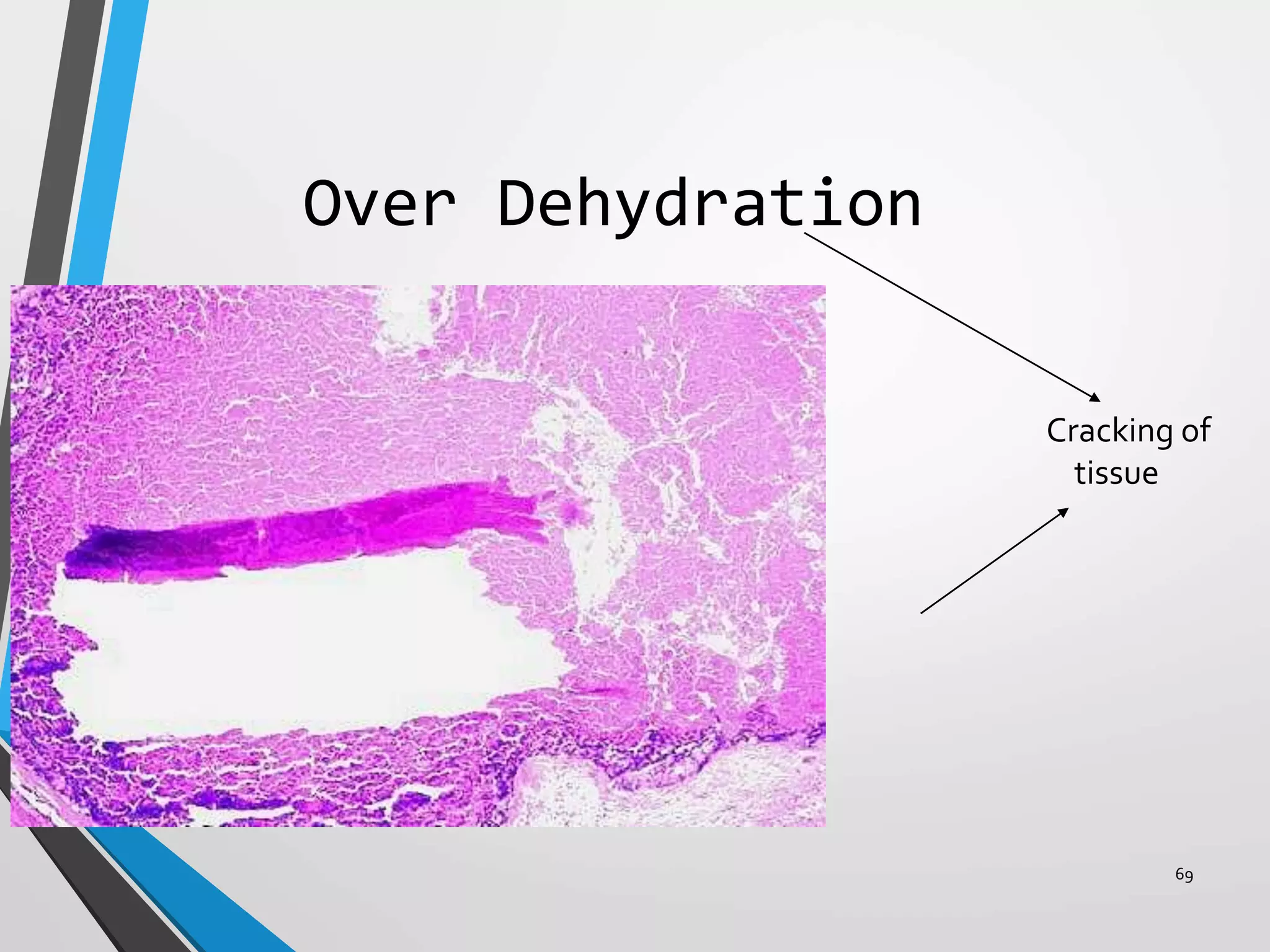 Over Dehydration

Cracking of tissue

69